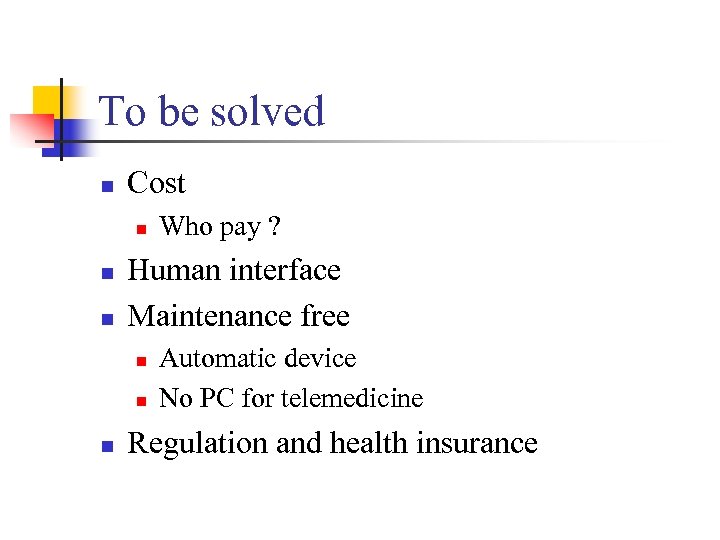 To be solved

- Cost
  - Who pay ?
- Human interface
- Maintenance free
  - Automatic device
  - No PC for telemedicine
- Regulation and health insurance